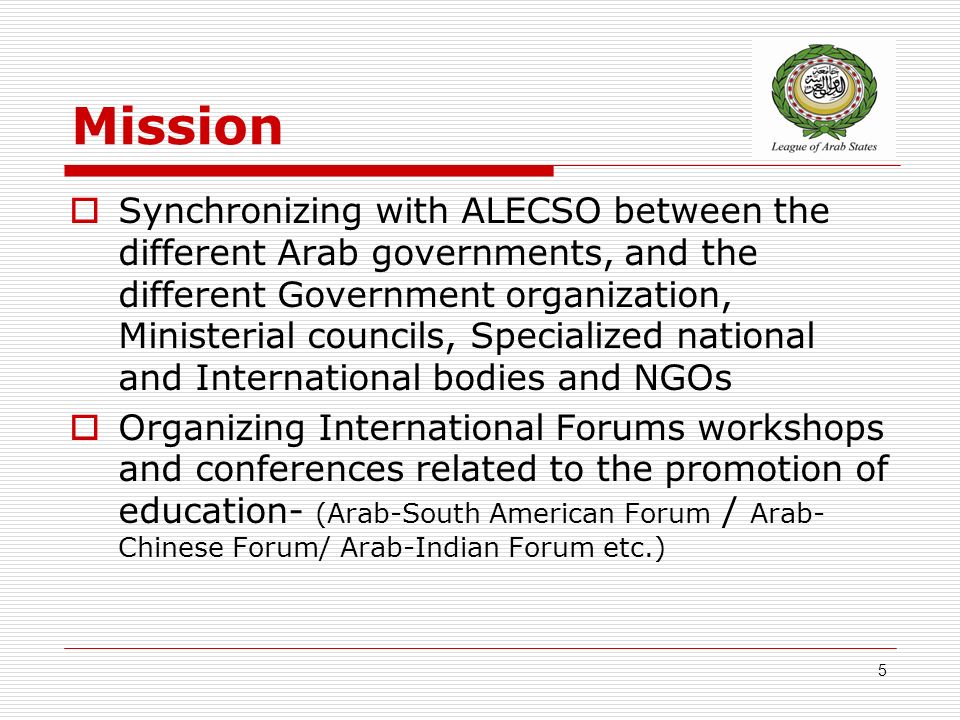 Mission

League of Arab States

Synchronizing with ALECSO between the different Arab governments, and the different Government organization, Ministerial councils, Specialized national and International bodies and NGOs

Organizing International Forums workshops and conferences related to the promotion of education- (Arab-South American Forum / Arab-Chinese Forum/ Arab-Indian Forum etc.)

5